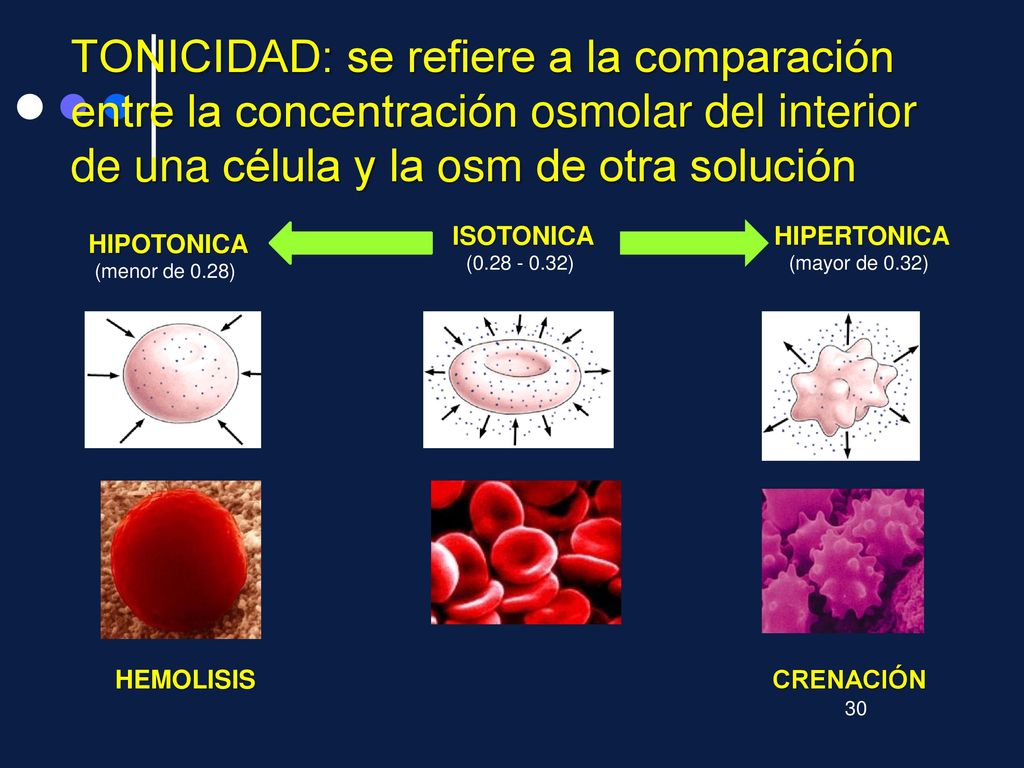 TONICIDAD: se refiere a la comparación entre la concentración osmolar del interior de una célula y la osm de otra solución

HIPOTONICA
(menor de 0.28)

ISOTONICA
(0.28 - 0.32)

HIPERTONICA
(mayor de 0.32)

HEMOLISIS

CRENACIÓN

30